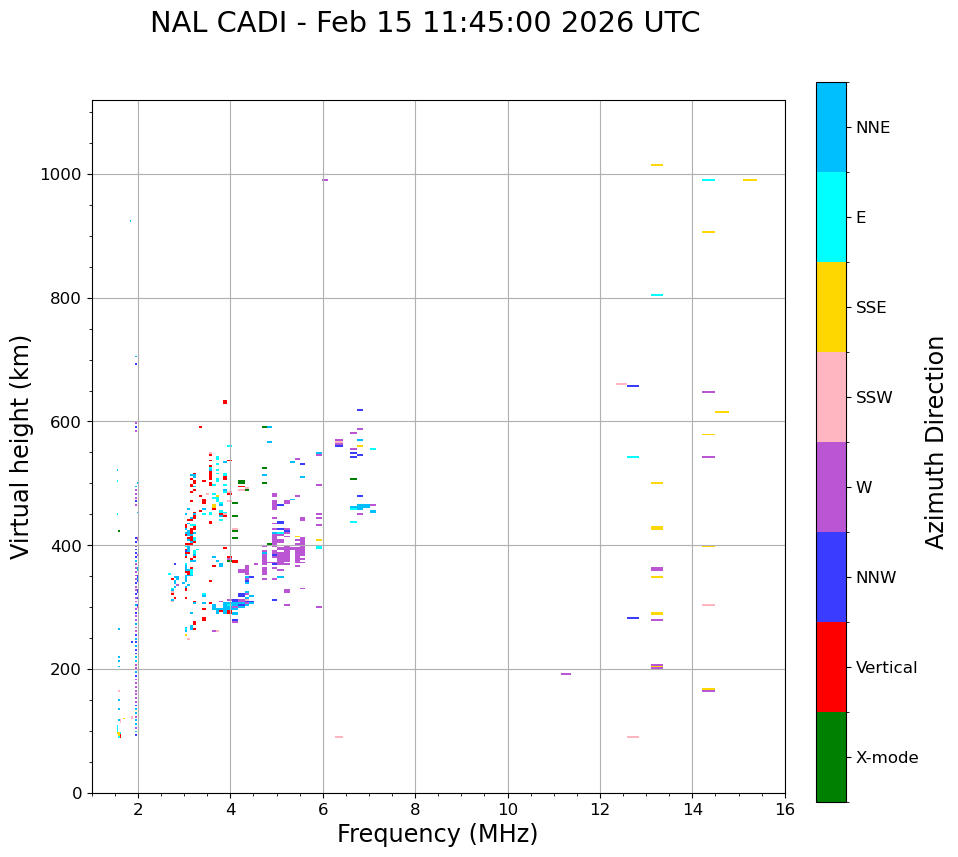 NAL CADI - Feb 15 11:45:00 2026 UTC

Virtual height (km)

1000
800
600
400
200
0

2
4
6
8
10
12
14
16

Frequency (MHz)

NNE
E
SSE
SSW
W
NNW
Vertical
X-mode

Azimuth Direction